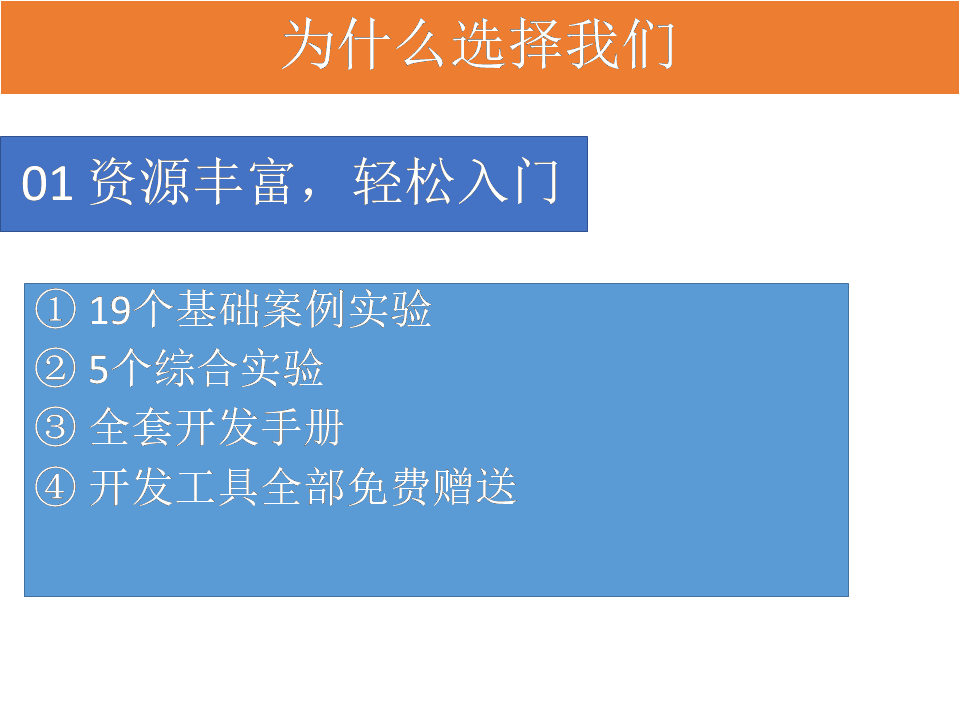 为什么选择我们

01 资源丰富，轻松入门

① 19个基础案例实验
② 5个综合实验
③ 全套开发手册
④ 开发工具全部免费赠送